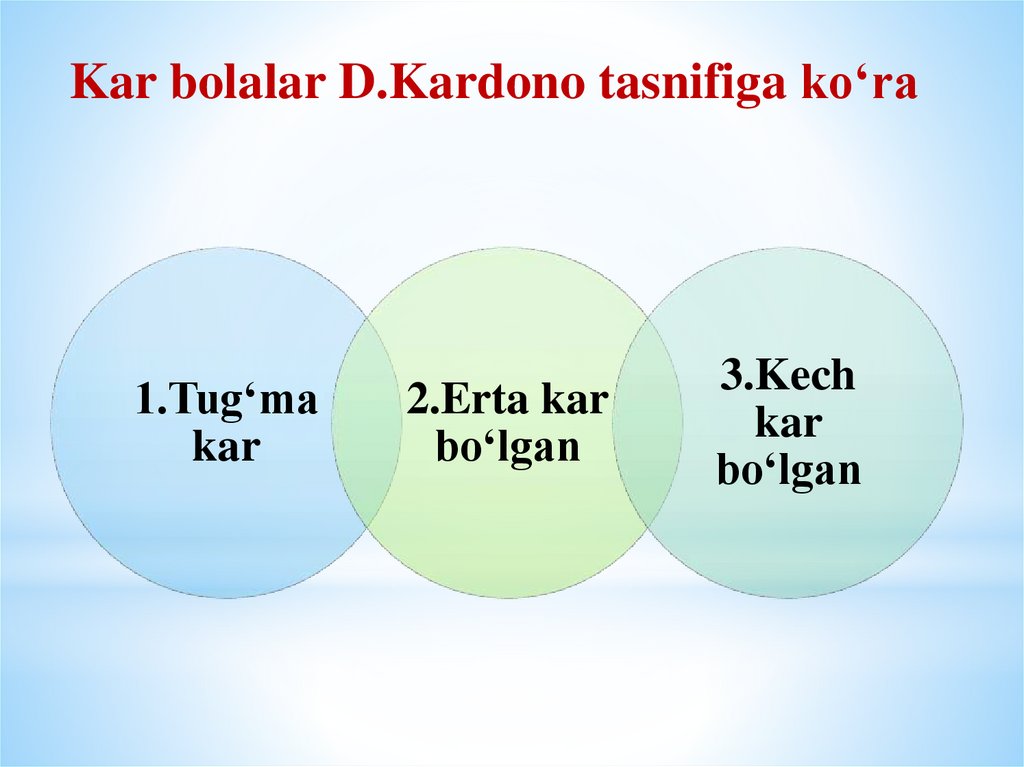 Kar bolalar D.Kardono tasnifiga ko‘ra

1.Tug‘ma kar

2.Erta kar bo‘lgan

3.Kech kar bo‘lgan